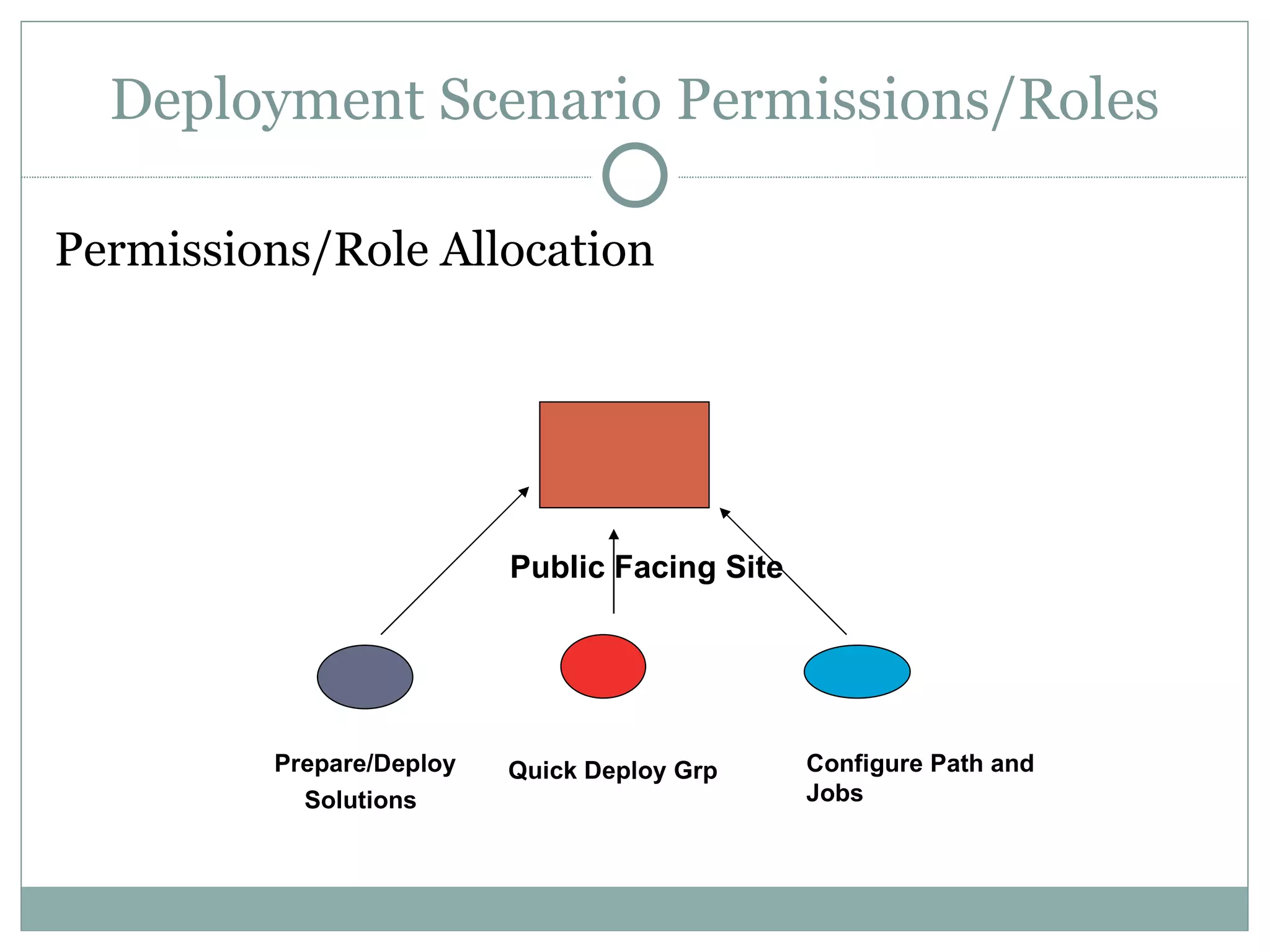 Deployment Scenario Permissions/Roles

Permissions/Role Allocation

Public Facing Site

Prepare/Deploy Solutions

Quick Deploy Grp

Configure Path and Jobs